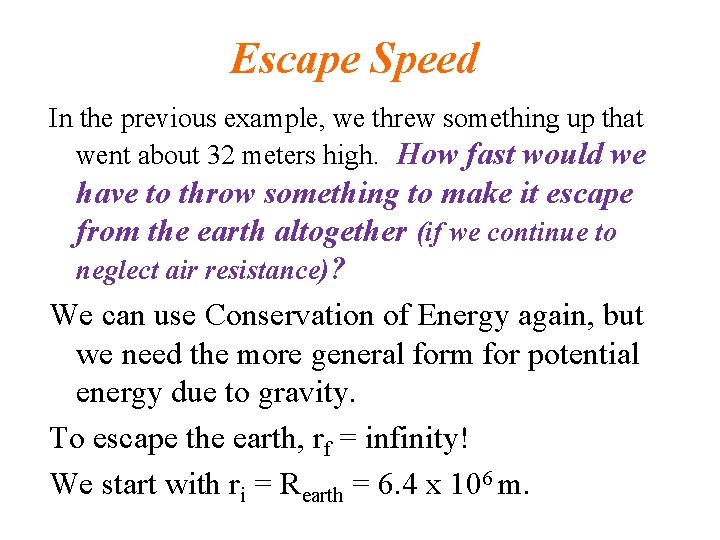 Escape Speed

In the previous example, we threw something up that went about 32 meters high. How fast would we have to throw something to make it escape from the earth altogether (if we continue to neglect air resistance)?

We can use Conservation of Energy again, but we need the more general form for potential energy due to gravity.

To escape the earth, $r_f$ = infinity!

We start with $r_i = R_{earth} = 6.4 \times 10^6$ m.